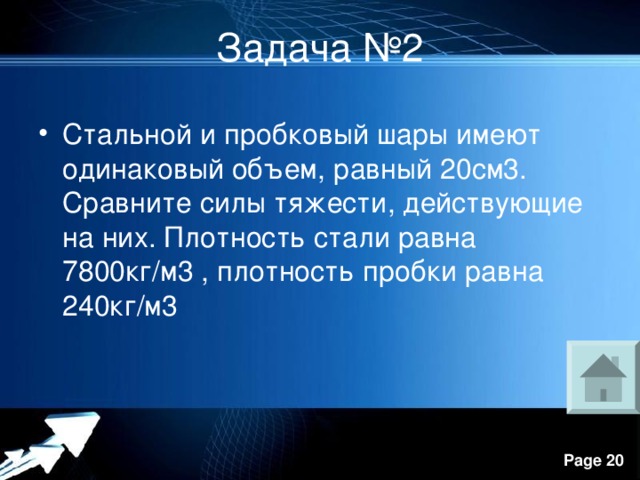 Задача №2

• Стальной и пробковый шары имеют одинаковый объем, равный 20см3. Сравните силы тяжести, действующие на них. Плотность стали равна 7800кг/м3 , плотность пробки равна 240кг/м3

Page 20